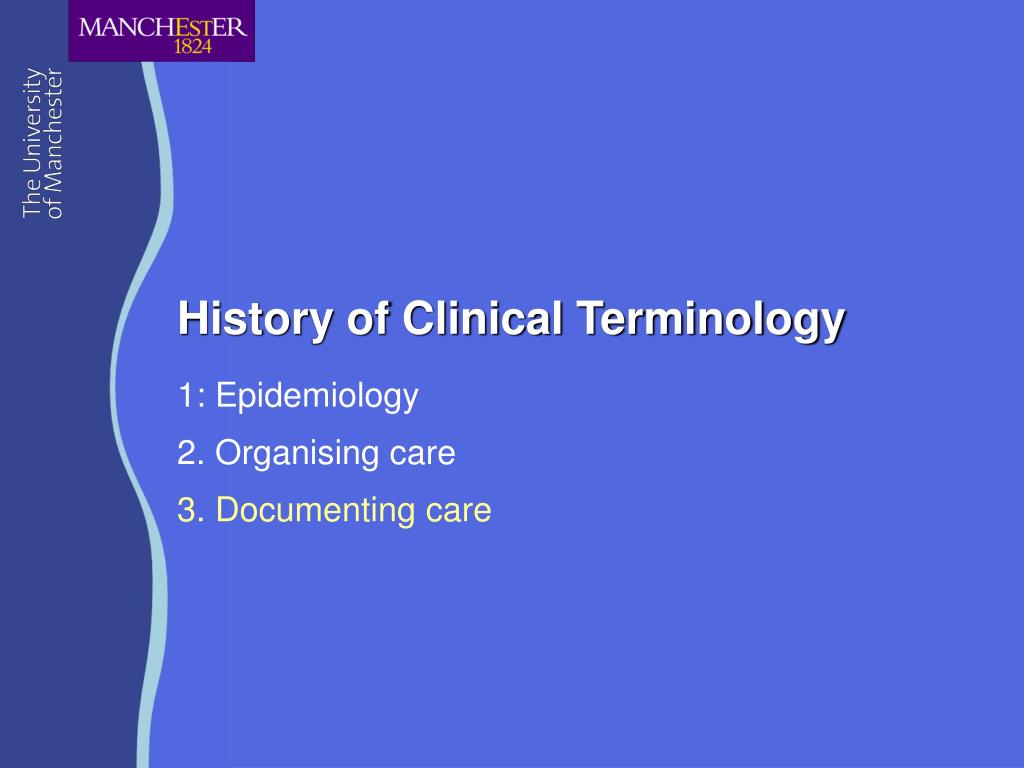 MANCHESTER
1824

The University
of Manchester

History of Clinical Terminology

1: Epidemiology

2. Organising care

3. Documenting care